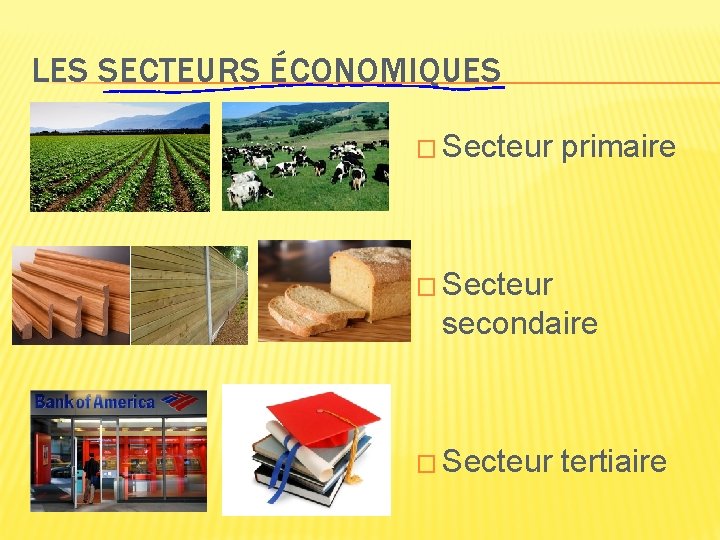 LES SECTEURS ÉCONOMIQUES

□ Secteur primaire

□ Secteur secondaire

Bank of America

□ Secteur tertiaire